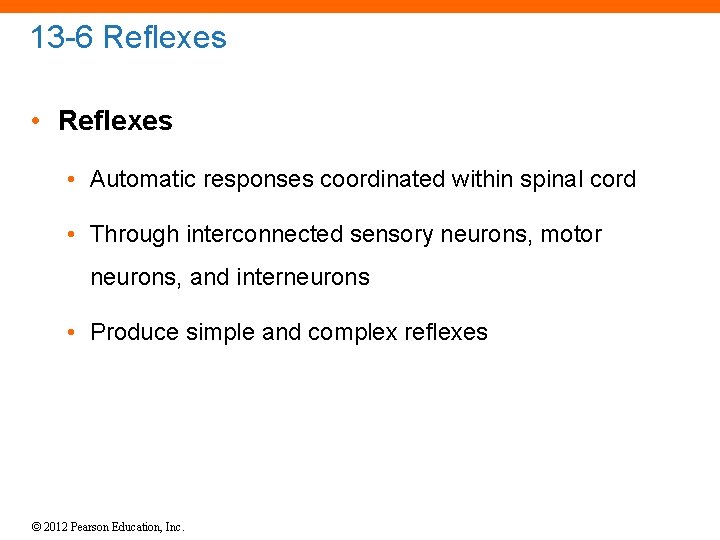 13-6 Reflexes

• Reflexes

• Automatic responses coordinated within spinal cord

• Through interconnected sensory neurons, motor neurons, and interneurons

• Produce simple and complex reflexes

© 2012 Pearson Education, Inc.